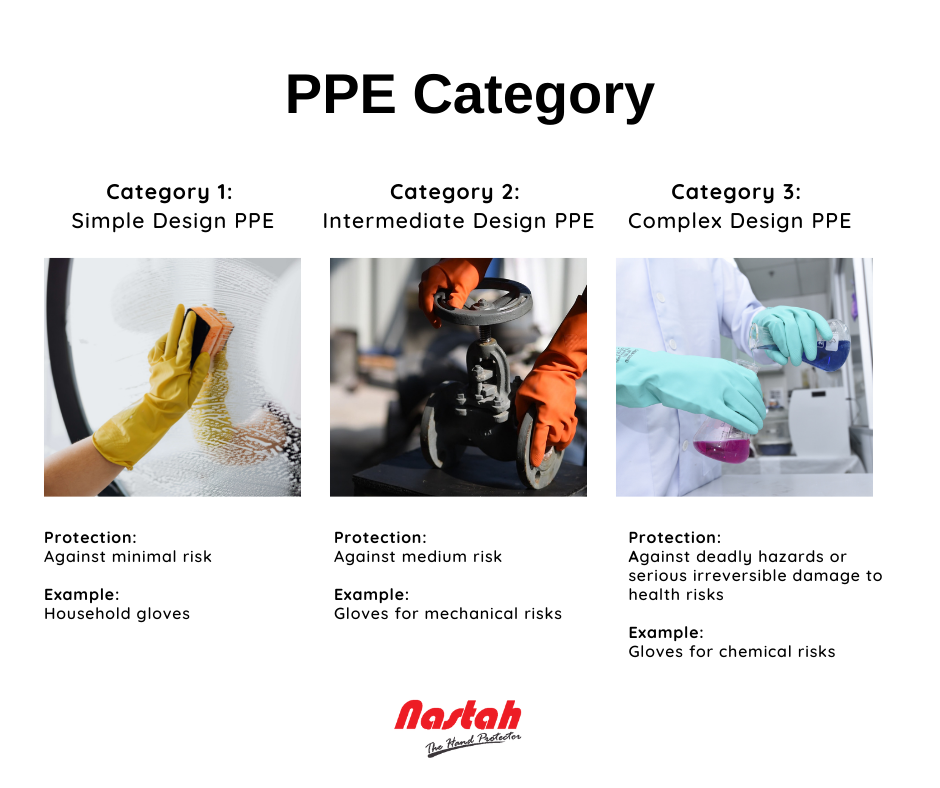 PPE Category

Category 1:
Simple Design PPE

Protection:
Against minimal risk

Example:
Household gloves

Category 2:
Intermediate Design PPE

Protection:
Against medium risk

Example:
Gloves for mechanical risks

Category 3:
Complex Design PPE

Protection:
Against deadly hazards or serious irreversible damage to health risks

Example:
Gloves for chemical risks

Nastah
The Hand Protector